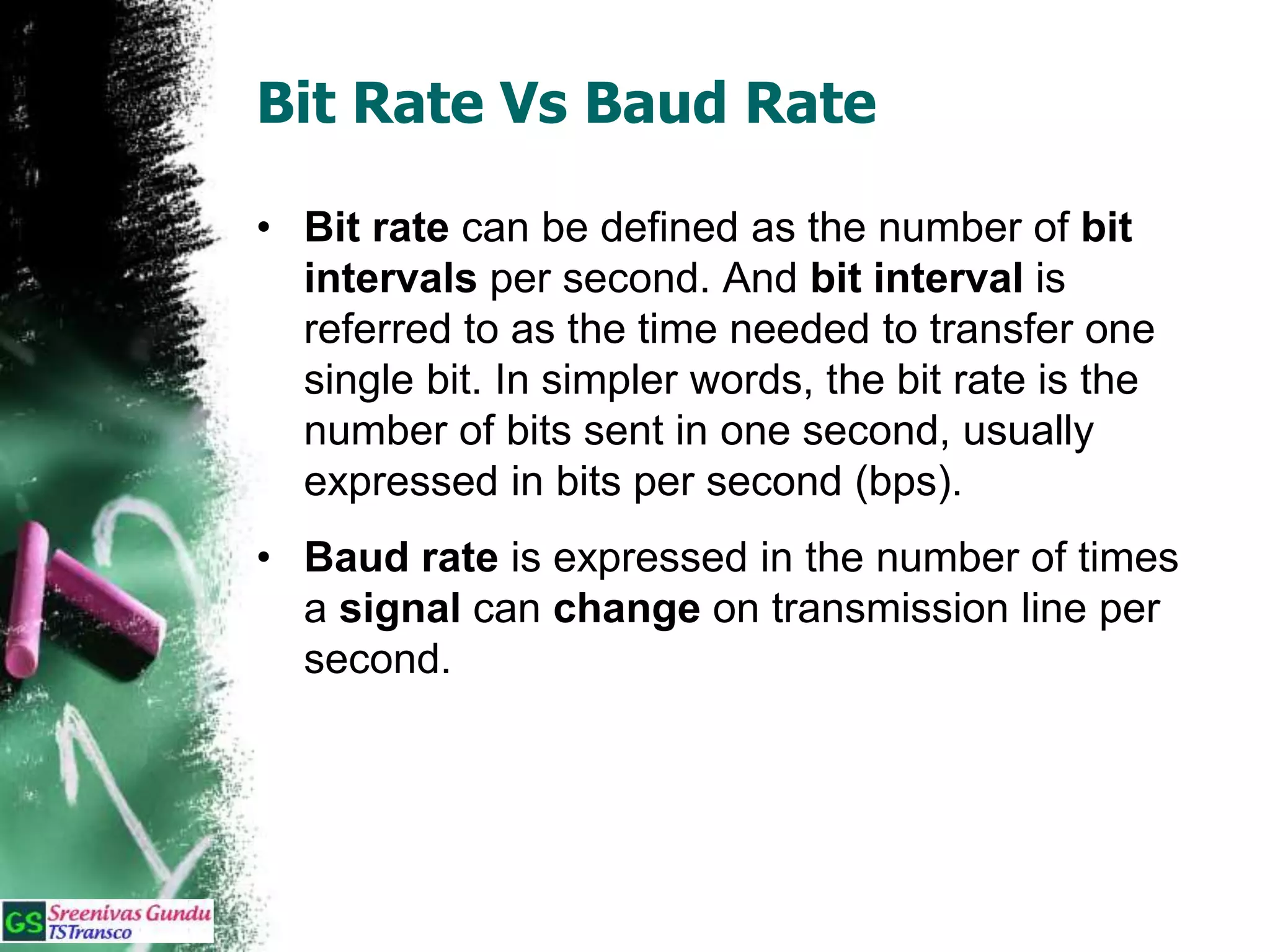 Bit Rate Vs Baud Rate

• Bit rate can be defined as the number of bit intervals per second. And bit interval is referred to as the time needed to transfer one single bit. In simpler words, the bit rate is the number of bits sent in one second, usually expressed in bits per second (bps).

• Baud rate is expressed in the number of times a signal can change on transmission line per second.

GS Sreenivas Gundu
TSTransco